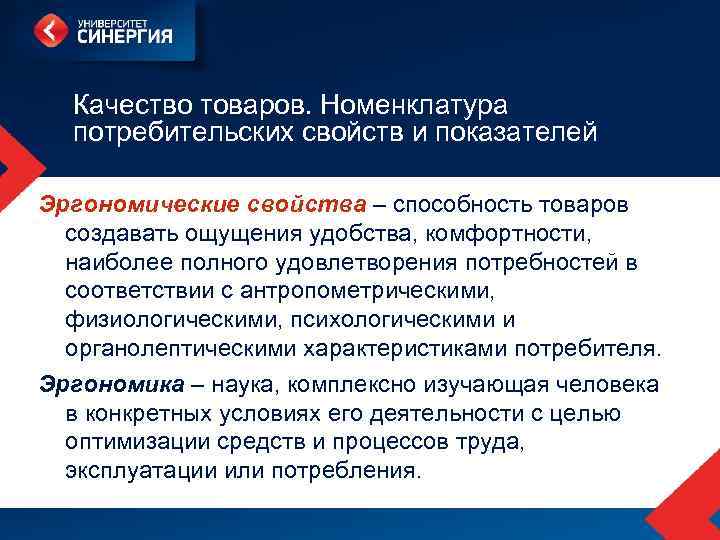 УНИВЕРСИТЕТ
СИНЕРГИЯ

Качество товаров. Номенклатура потребительских свойств и показателей

Эргономические свойства – способность товаров создавать ощущения удобства, комфортности, наиболее полного удовлетворения потребностей в соответствии с антропометрическими, физиологическими, психологическими и органолептическими характеристиками потребителя.

Эргономика – наука, комплексно изучающая человека в конкретных условиях его деятельности с целью оптимизации средств и процессов труда, эксплуатации или потребления.